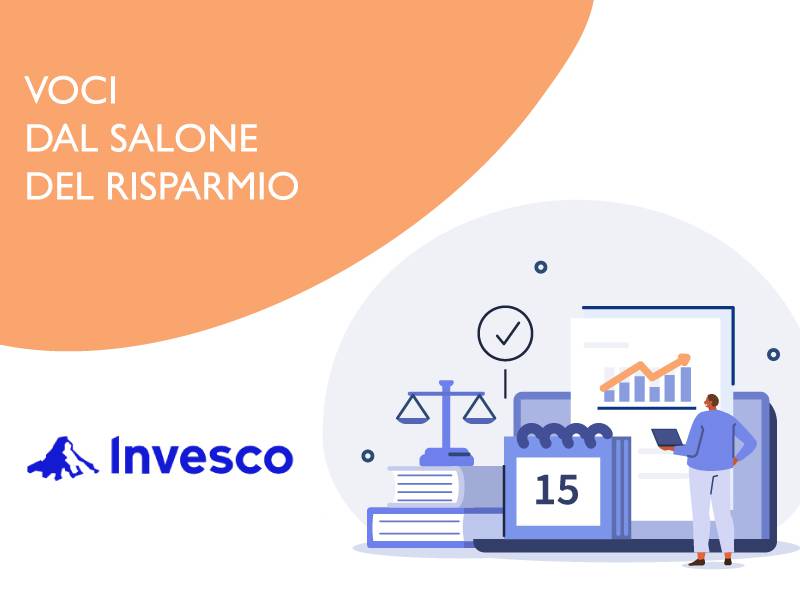 VOCI
DAL SALONE
DEL RISPARMIO

Invesco

15